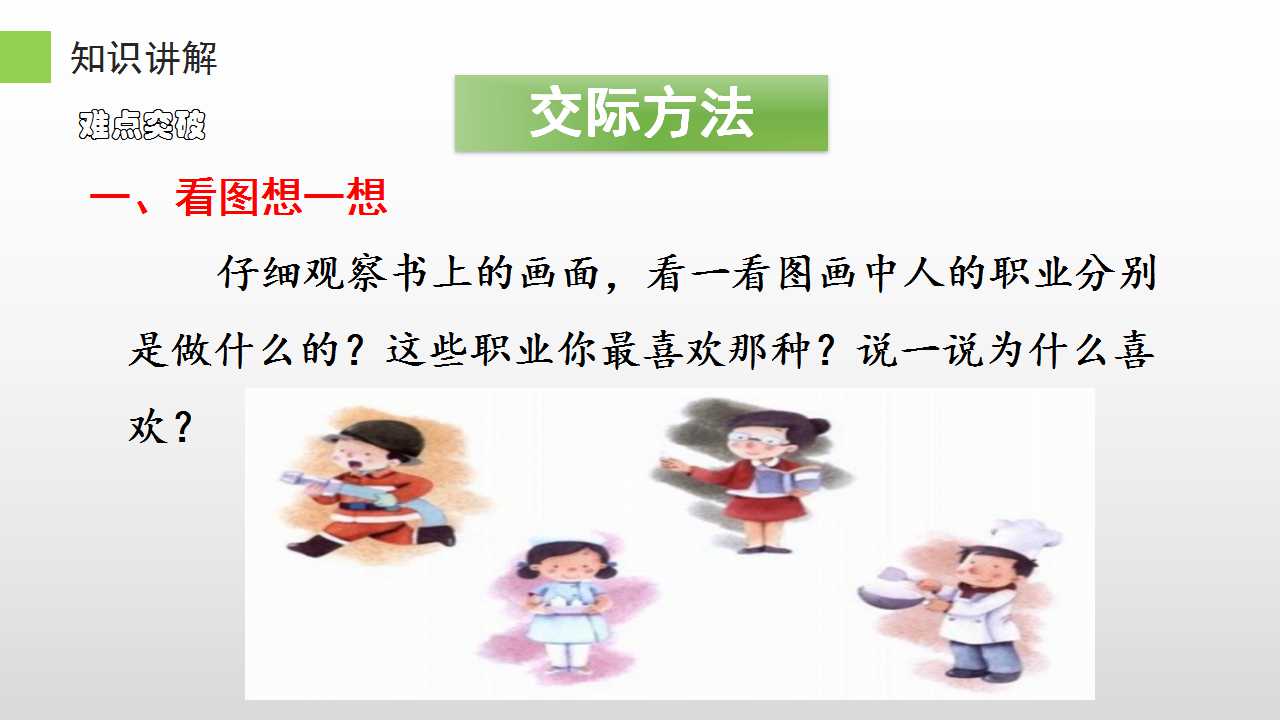 知识讲解

难点突破

交际方法

一、看图想一想

仔细观察书上的画面，看一看图画中人的职业分别是做什么的？这些职业你最喜欢那种？说一说为什么喜欢？